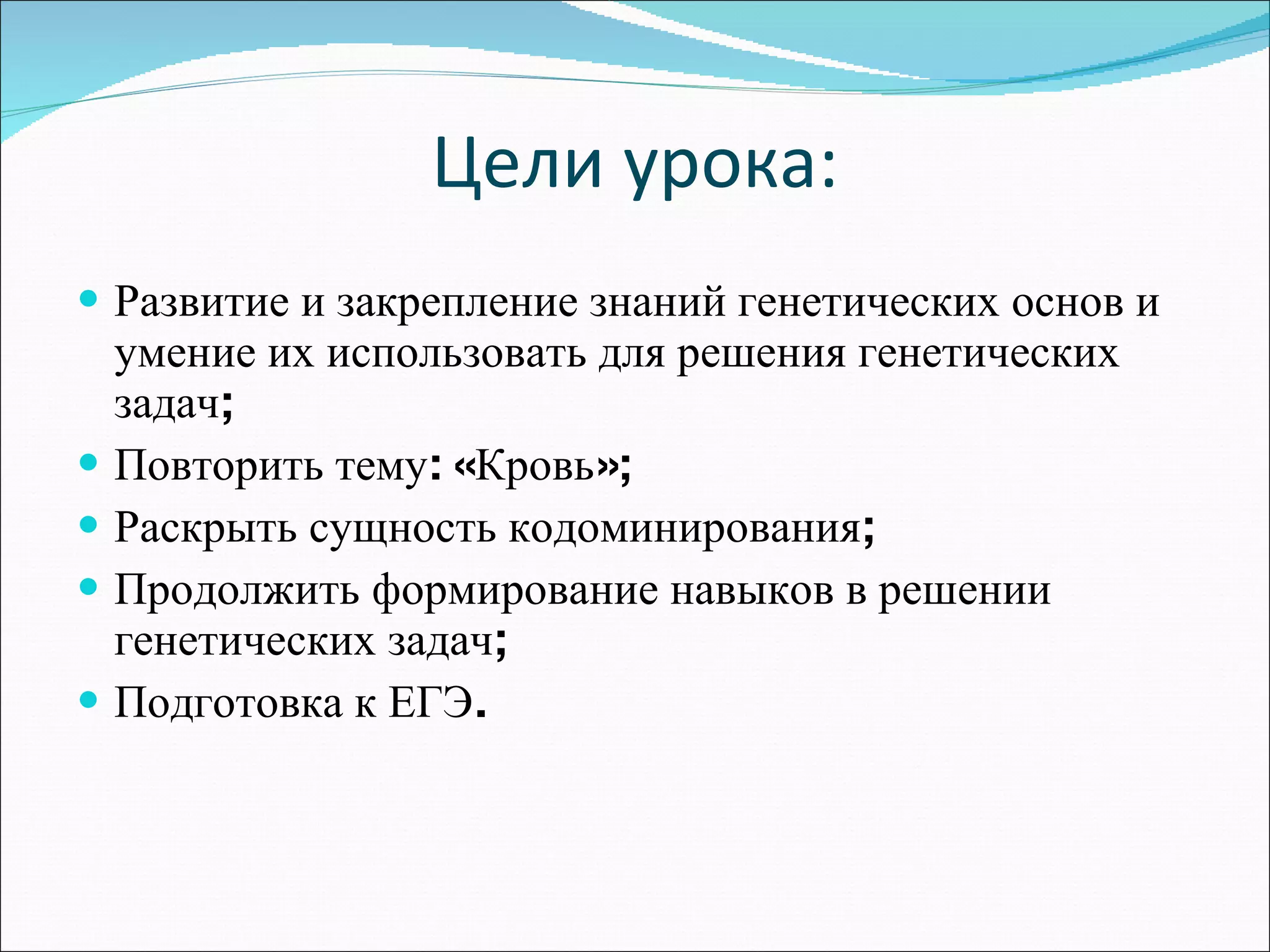 Цели урока:

- Развитие и закрепление знаний генетических основ и умение их использовать для решения генетических задач;
- Повторить тему: «Кровь»;
- Раскрыть сущность кодоминирования;
- Продолжить формирование навыков в решении генетических задач;
- Подготовка к ЕГЭ.